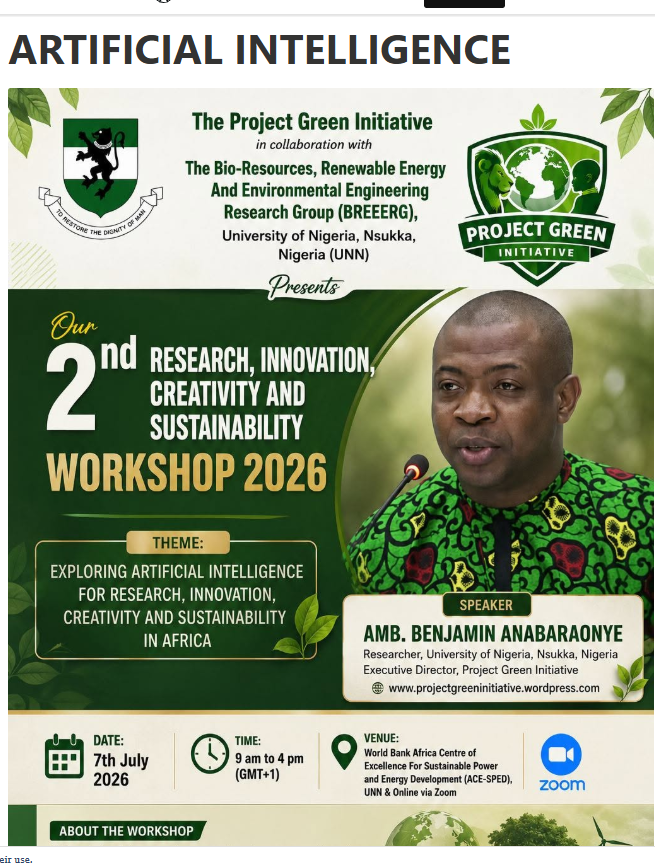 ARTIFICIAL INTELLIGENCE

TO RESTORE THE DIGNITY OF MAN

The Project Green Initiative
in collaboration with
The Bio-Resources, Renewable Energy And Environmental Engineering Research Group (BREEERG),
University of Nigeria, Nsukka, Nigeria (UNN)

PROJECT GREEN
INITIATIVE

Presents

Our
2nd RESEARCH, INNOVATION, CREATIVITY AND SUSTAINABILITY
WORKSHOP 2026

THEME:
EXPLORING ARTIFICIAL INTELLIGENCE FOR RESEARCH, INNOVATION, CREATIVITY AND SUSTAINABILITY IN AFRICA

SPEAKER
AMB. BENJAMIN ANABARAONYE
Researcher, University of Nigeria, Nsukka, Nigeria
Executive Director, Project Green Initiative
www.projectgreeninitiative.wordpress.com

DATE:
7th July 2026

TIME:
9 am to 4 pm (GMT+1)

VENUE:
World Bank Africa Centre of Excellence For Sustainable Power and Energy Development (ACE-SPED), UNN & Online via Zoom

zoom

ABOUT THE WORKSHOP

eir use.